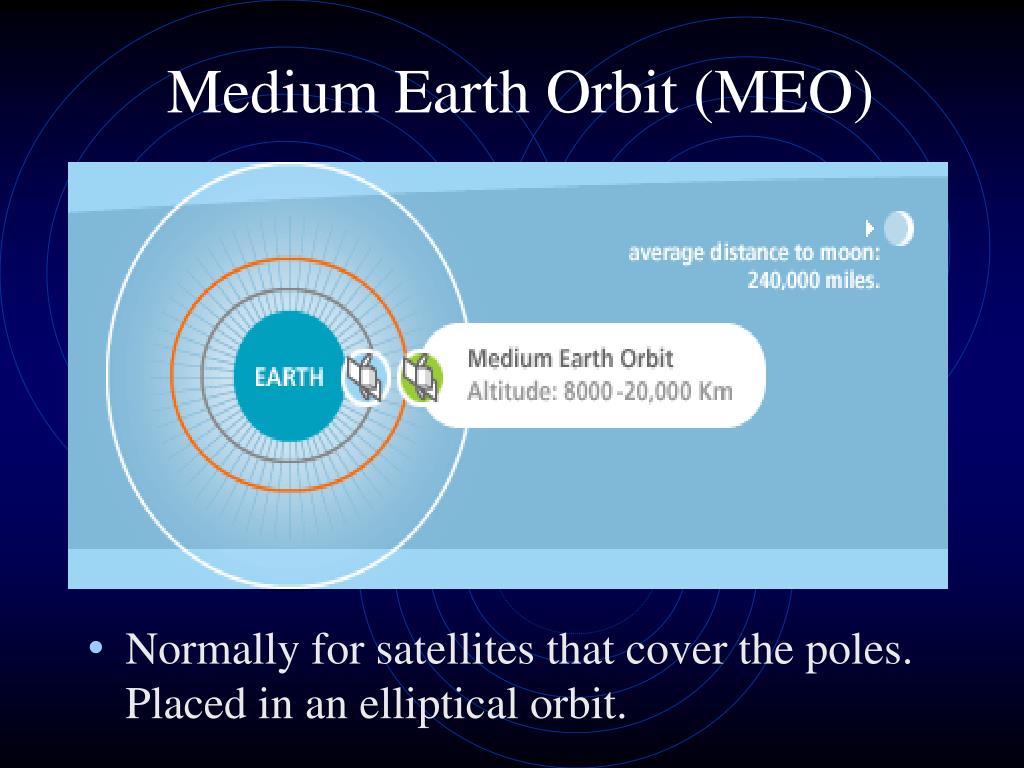 Medium Earth Orbit (MEO)

average distance to moon: 240,000 miles.

EARTH

Medium Earth Orbit
Altitude: 8000 -20,000 Km

• Normally for satellites that cover the poles. Placed in an elliptical orbit.